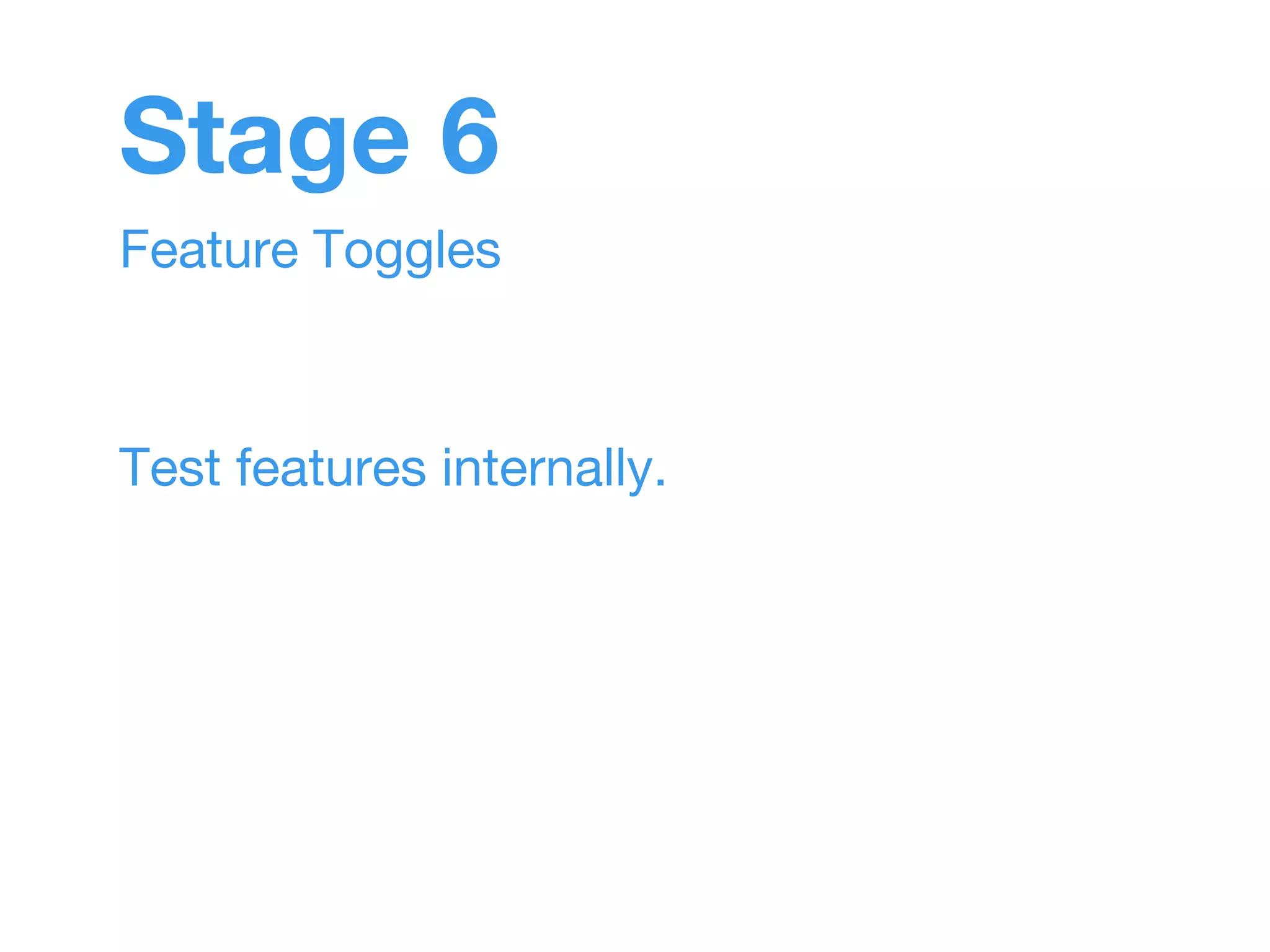 Stage 6

Feature Toggles

Test features internally.